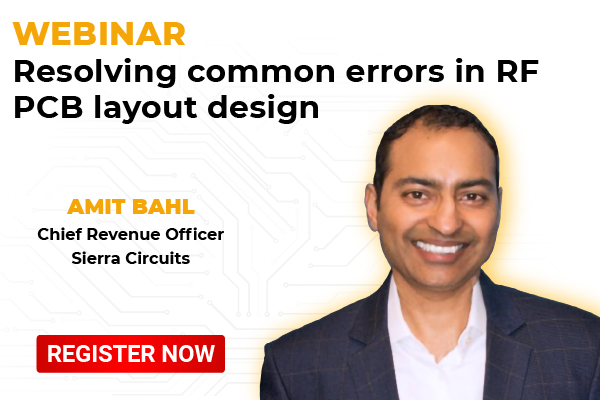 WEBINAR
Resolving common errors in RF PCB layout design

AMIT BAHL
Chief Revenue Officer
Sierra Circuits

REGISTER NOW